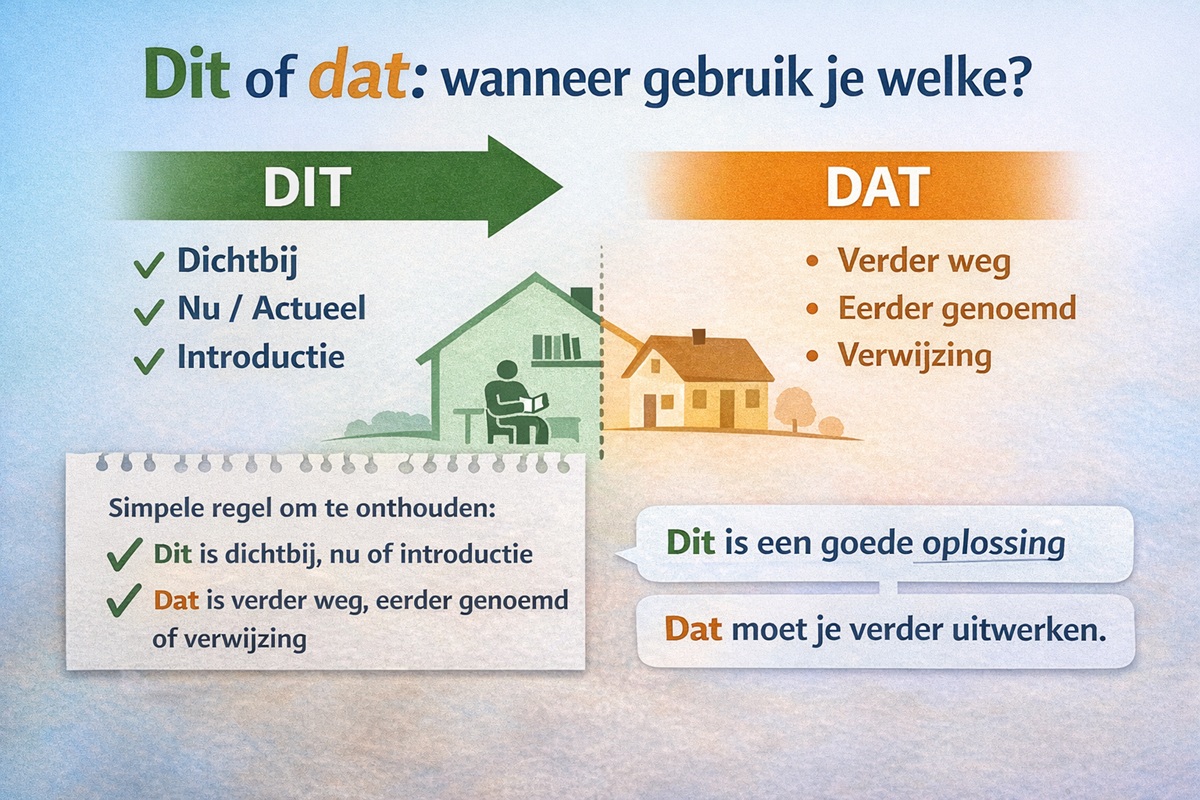 Dit of dat: wanneer gebruik je welke?

DIT

✓ Dichtbij
✓ Nu / Actueel
✓ Introductie

DAT

• Verder weg
• Eerder genoemd
• Verwijzing

Simpele regel om te onthouden:
✓ Dit is dichtbij, nu of introductie
✓ Dat is verder weg, eerder genoemd of verwijzing

Dit is een goede oplossing

Dat moet je verder uitwerken.